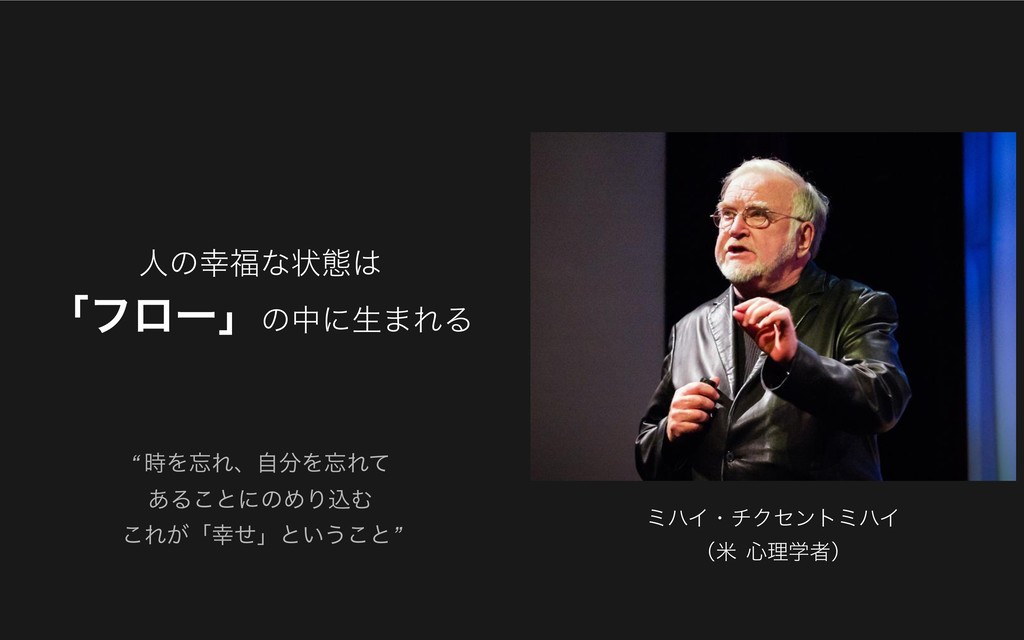 人の幸福な状態は

「フロー」の中に生まれる

“時を忘れ、自分を忘れて
あることにのめり込む
これが「幸せ」ということ”

ミハイ・チクセントミハイ
（米 心理学者）